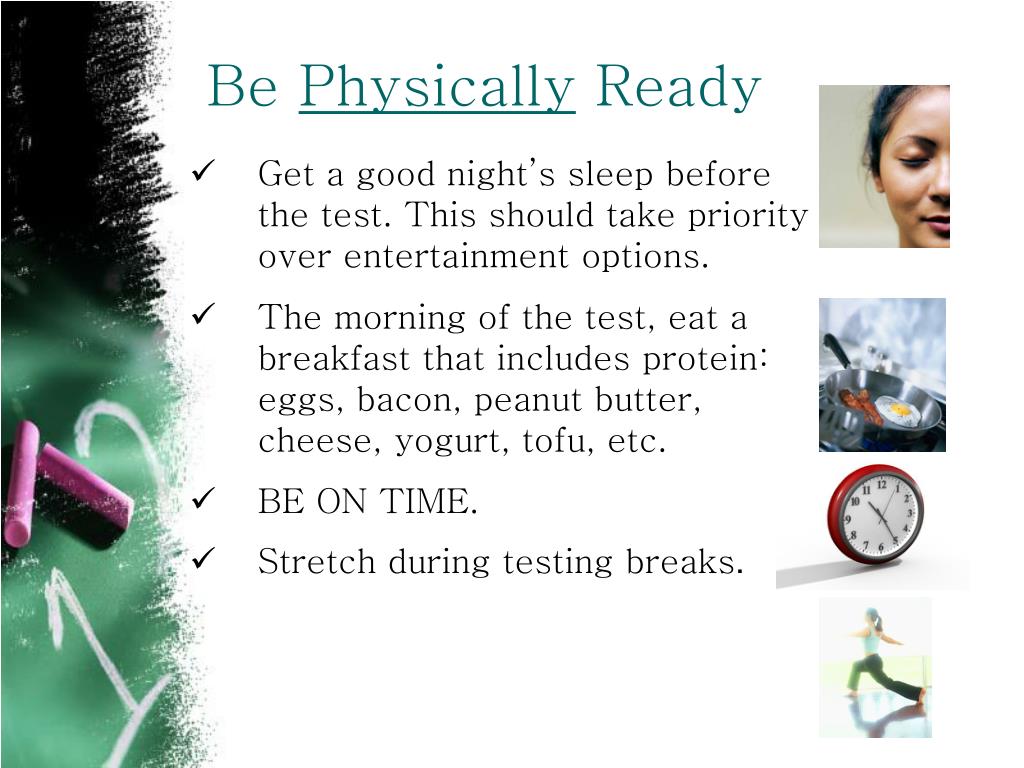 Be Physically Ready

✓ Get a good night's sleep before the test. This should take priority over entertainment options.

✓ The morning of the test, eat a breakfast that includes protein: eggs, bacon, peanut butter, cheese, yogurt, tofu, etc.

✓ BE ON TIME.

✓ Stretch during testing breaks.

12 1 2 3 4 5 6 7 8 9 10 11